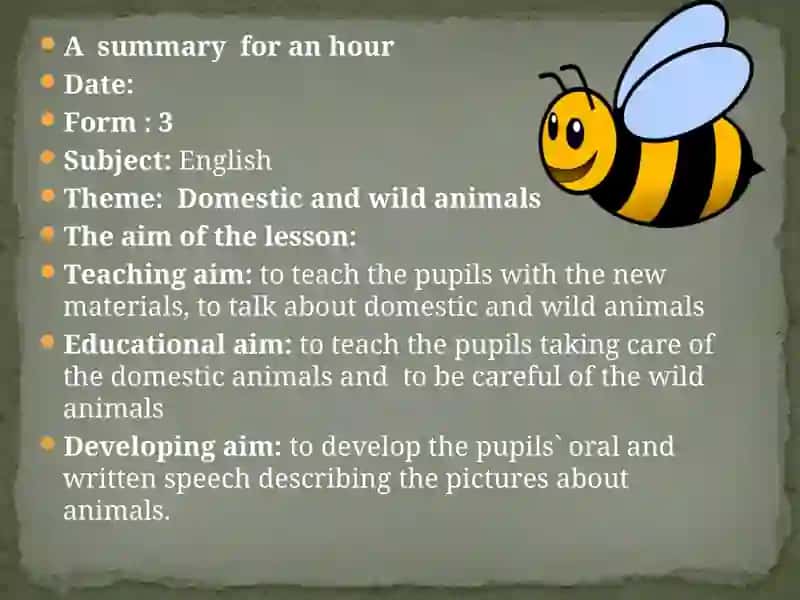 A summary for an hour
Date:
Form : 3
Subject: English
Theme: Domestic and wild animals
The aim of the lesson:
Teaching aim: to teach the pupils with the new materials, to talk about domestic and wild animals
Educational aim: to teach the pupils taking care of the domestic animals and to be careful of the wild animals
Developing aim: to develop the pupils` oral and written speech describing the pictures about animals.